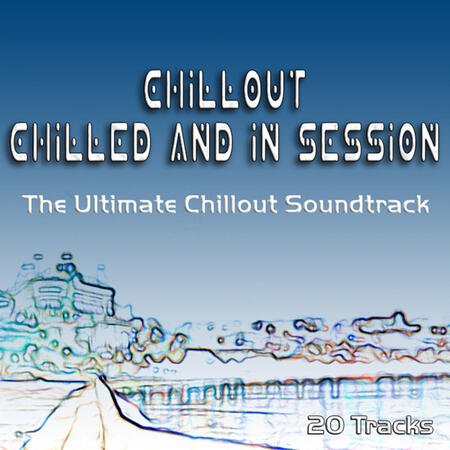 CHILLOUT
CHILLED AND IN SESSION

The Ultimate Chillout Soundtrack

20 Tracks